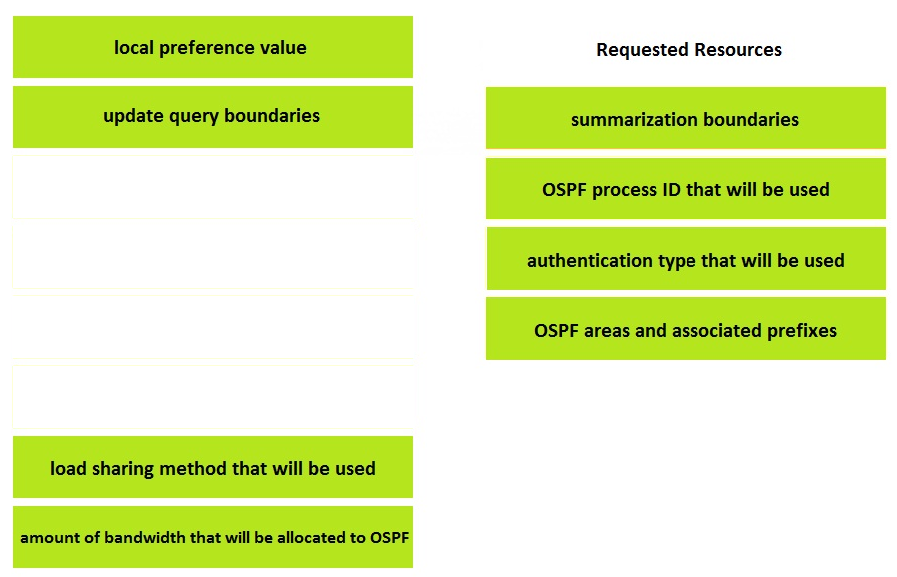 local preference value

update query boundaries

load sharing method that will be used

amount of bandwidth that will be allocated to OSPF

Requested Resources

summarization boundaries

OSPF process ID that will be used

authentication type that will be used

OSPF areas and associated prefixes